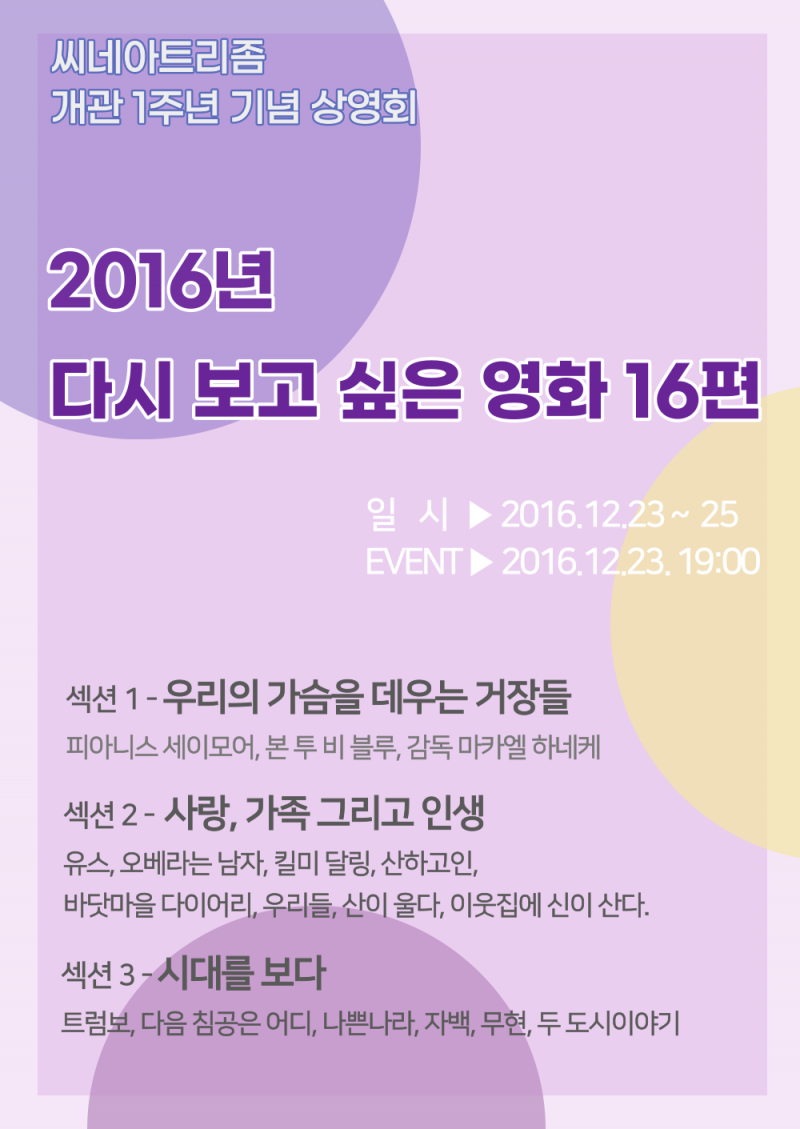 씨네아트리좀
개관 1주년 기념 상영회

2016년
다시 보고 싶은 영화 16편

일 시 ▶ 2016.12.23 ~ 25
EVENT ▶ 2016.12.23. 19:00

섹션 1 - 우리의 가슴을 데우는 거장들
피아니스 세이모어, 본 투 비 블루, 감독 마카엘 하네케

섹션 2 - 사랑, 가족 그리고 인생
유스, 오베라는 남자, 킬미 달링, 산하고인, 바닷마을 다이어리, 우리들, 산이 울다, 이웃집에 신이 산다.

섹션 3 - 시대를 보다
트럼보, 다음 침공은 어디, 나쁜나라, 자백, 무현, 두 도시이야기